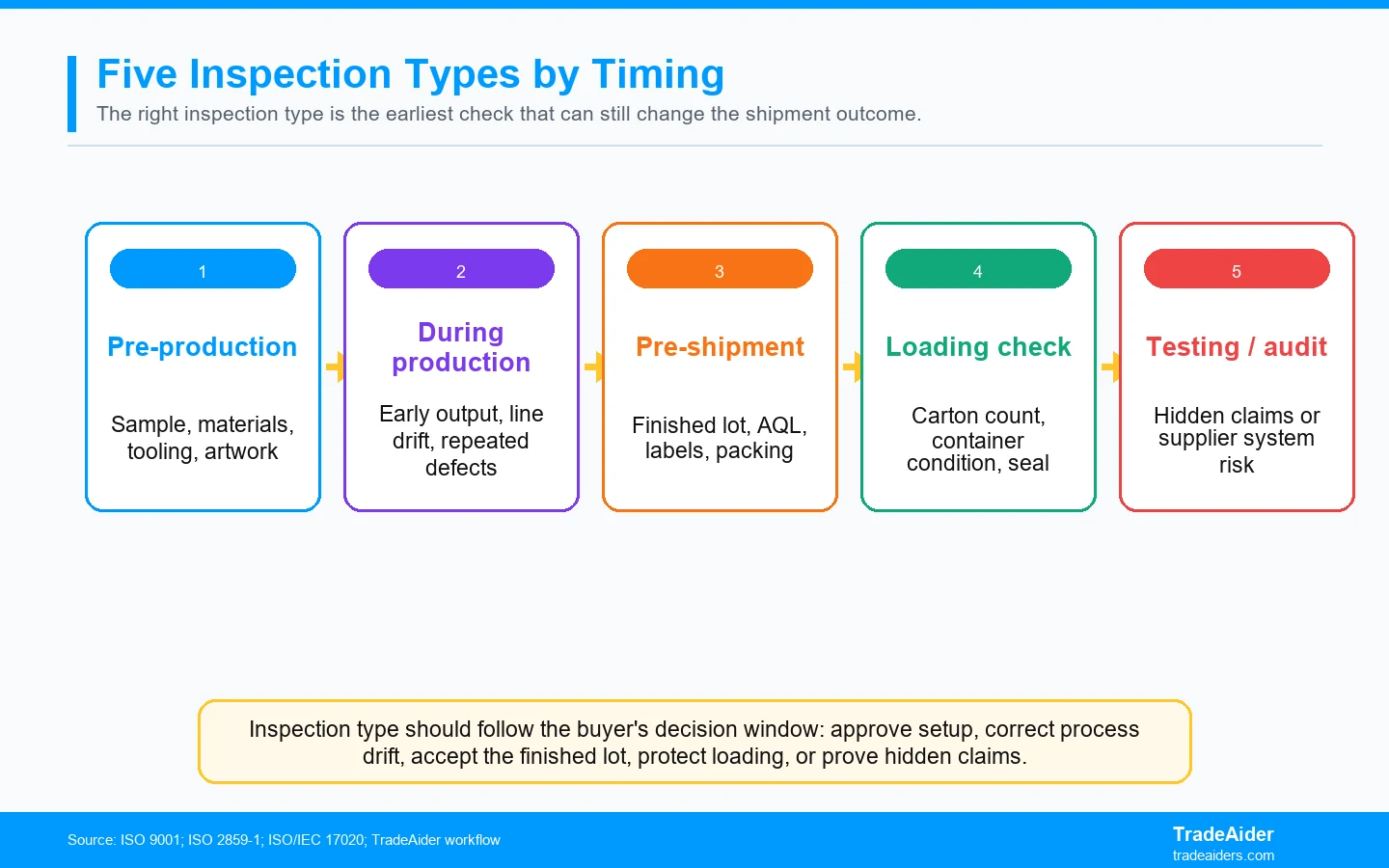 Five Inspection Types by Timing

The right inspection type is the earliest check that can still change the shipment outcome.

1

Pre-production

Sample, materials, tooling, artwork

2

During production

Early output, line drift, repeated defects

3

Pre-shipment

Finished lot, AQL, labels, packing

4

Loading check

Carton count, container condition, seal

5

Testing / audit

Hidden claims or supplier system risk

Inspection type should follow the buyer's decision window: approve setup, correct process drift, accept the finished lot, protect loading, or prove hidden claims.

Source: ISO 9001; ISO 2859-1; ISO/IEC 17020; TradeAider workflow

TradeAider
tradeaiders.com